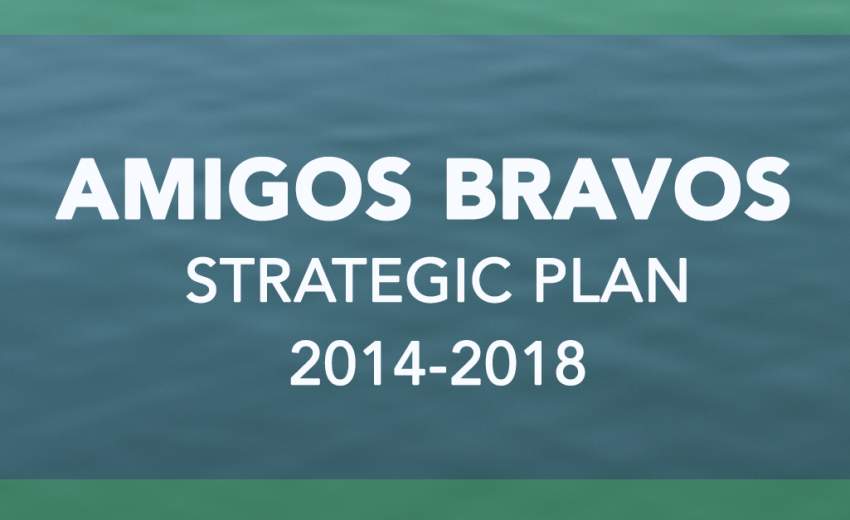 AMIGOS BRAVOS
STRATEGIC PLAN
2014-2018